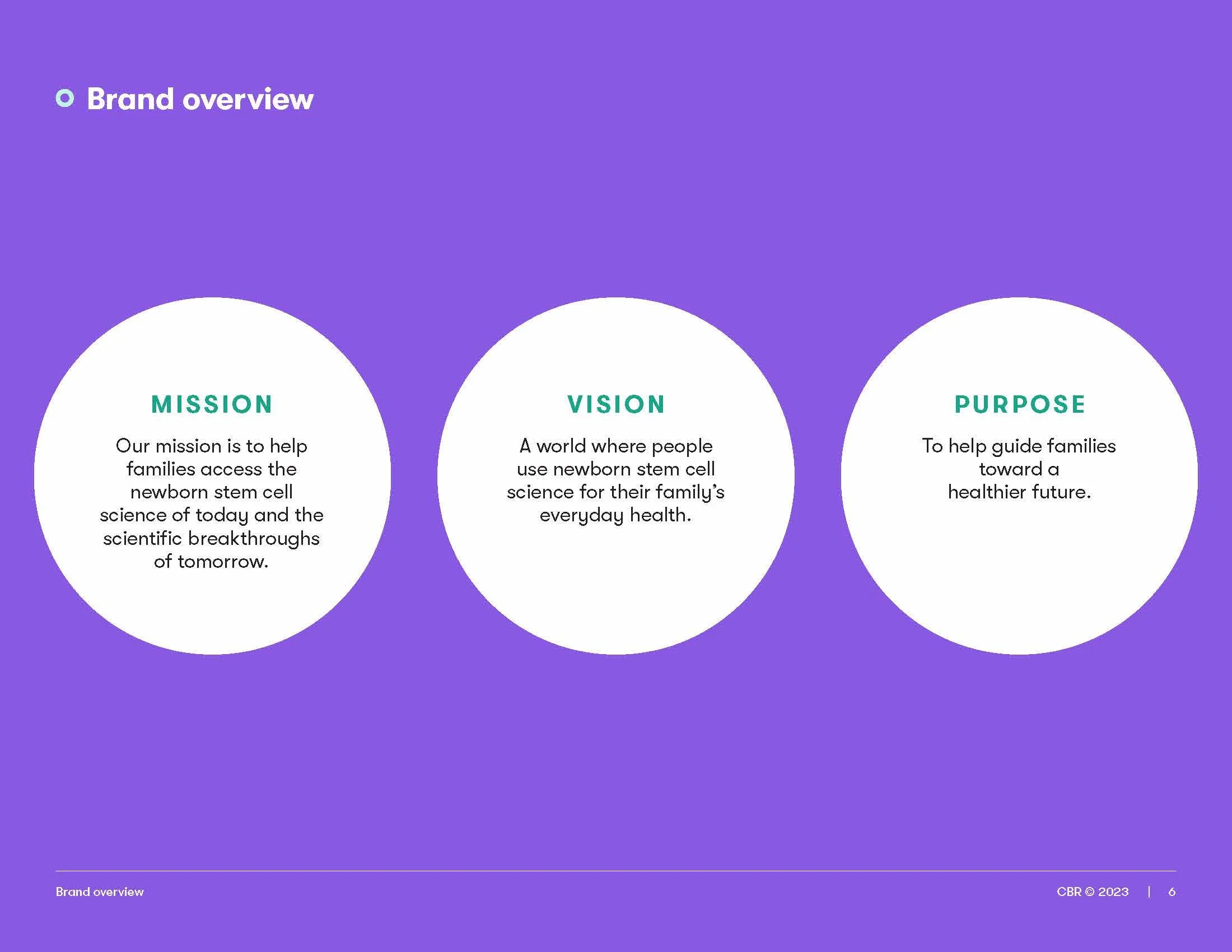 Brand overview

MISSION

Our mission is to help families access the newborn stem cell science of today and the scientific breakthroughs of tomorrow.

VISION

A world where people use newborn stem cell science for their family's everyday health.

PURPOSE

To help guide families toward a healthier future.

Brand overview

CBR © 2023 | 6